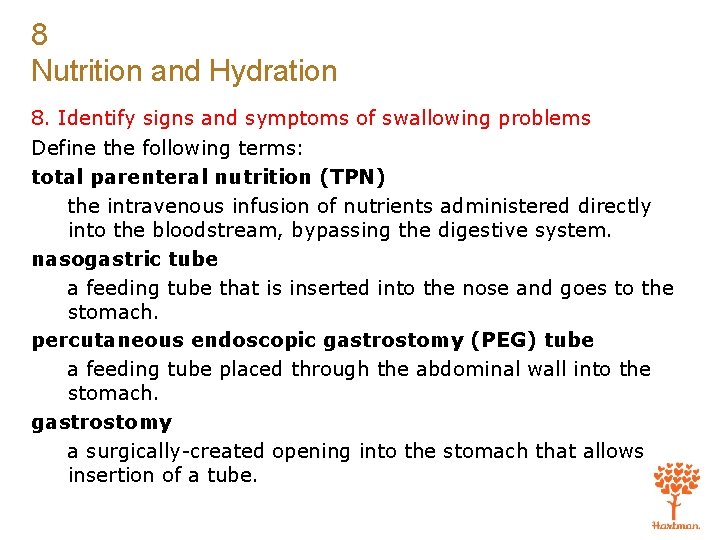 8
Nutrition and Hydration

8. Identify signs and symptoms of swallowing problems

Define the following terms:

total parenteral nutrition (TPN)

the intravenous infusion of nutrients administered directly into the bloodstream, bypassing the digestive system.

nasogastric tube

a feeding tube that is inserted into the nose and goes to the stomach.

percutaneous endoscopic gastrostomy (PEG) tube

a feeding tube placed through the abdominal wall into the stomach.

gastrostomy

a surgically-created opening into the stomach that allows insertion of a tube.

Hartman